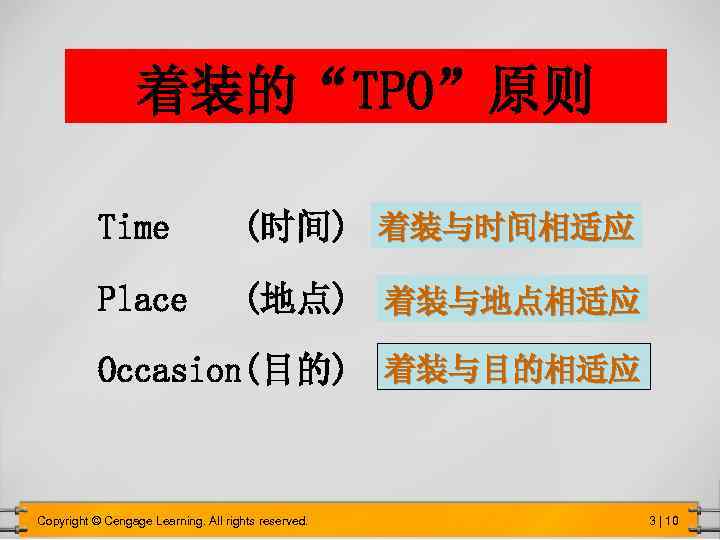 着装的“TPO”原则

Time （时间） 着装与时间相适应

Place （地点） 着装与地点相适应

Occasion（目的） 着装与目的相适应

Copyright © Cengage Learning. All rights reserved.

3 | 10